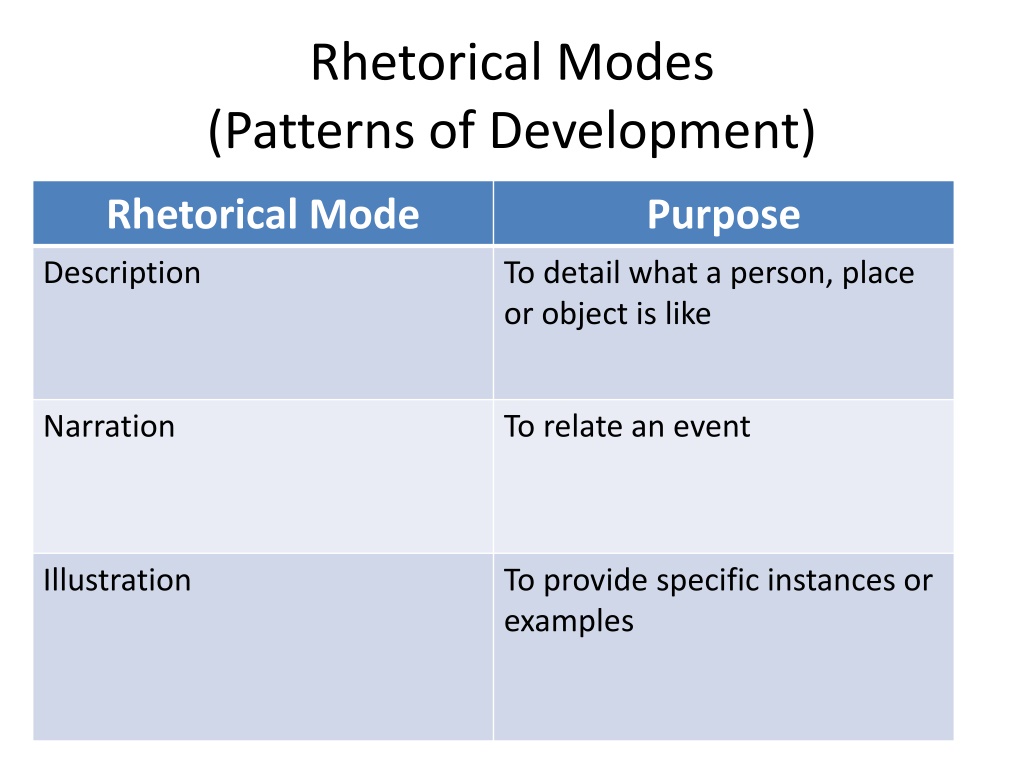 Rhetorical Modes
(Patterns of Development)

| Rhetorical Mode | Purpose |
|---|---|
| Description | To detail what a person, place or object is like |
| Narration | To relate an event |
| Illustration | To provide specific instances or examples |